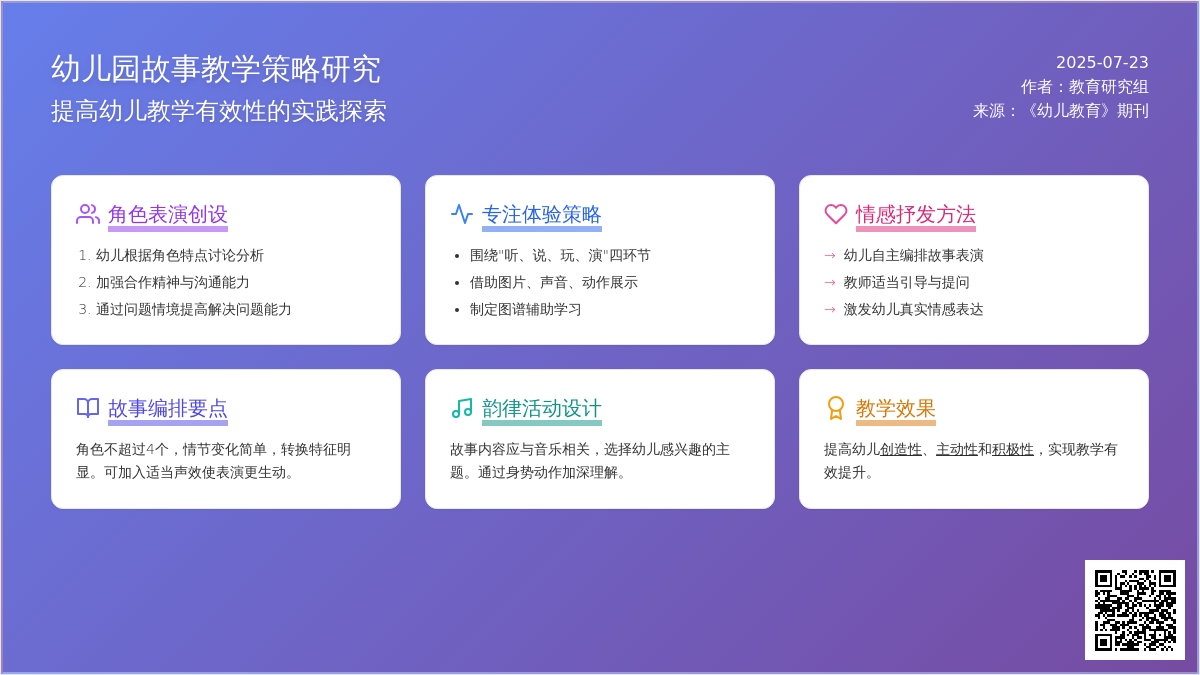 幼儿园故事教学策略研究
提高幼儿教学有效性的实践探索

2025-07-23
作者：教育研究组
来源：《幼儿教育》期刊

角色表演创设
1. 幼儿根据角色特点讨论分析
2. 加强合作精神与沟通能力
3. 通过问题情境提高解决问题能力

专注体验策略
• 围绕"听、说、玩、演"四环节
• 借助图片、声音、动作展示
• 制定图谱辅助学习

情感抒发方法
→ 幼儿自主编排故事表演
→ 教师适当引导与提问
→ 激发幼儿真实情感表达

故事编排要点
角色不超过4个，情节变化简单，转换特征明显。可加入适当声效使表演更生动。

韵律活动设计
故事内容应与音乐相关，选择幼儿感兴趣的主题。通过身势动作加深理解。

教学效果
提高幼儿创造性、主动性和积极性，实现教学有效提升。